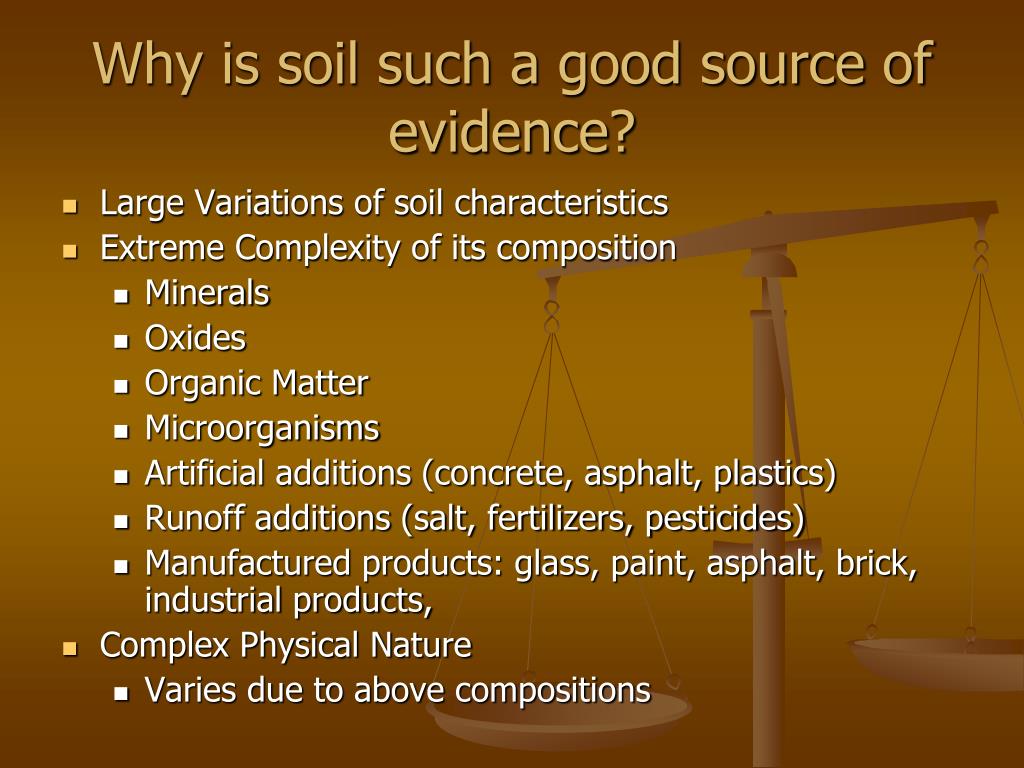 Why is soil such a good source of evidence?

- Large Variations of soil characteristics
- Extreme Complexity of its composition
  - Minerals
  - Oxides
  - Organic Matter
  - Microorganisms
  - Artificial additions (concrete, asphalt, plastics)
  - Runoff additions (salt, fertilizers, pesticides)
  - Manufactured products: glass, paint, asphalt, brick, industrial products,
- Complex Physical Nature
  - Varies due to above compositions